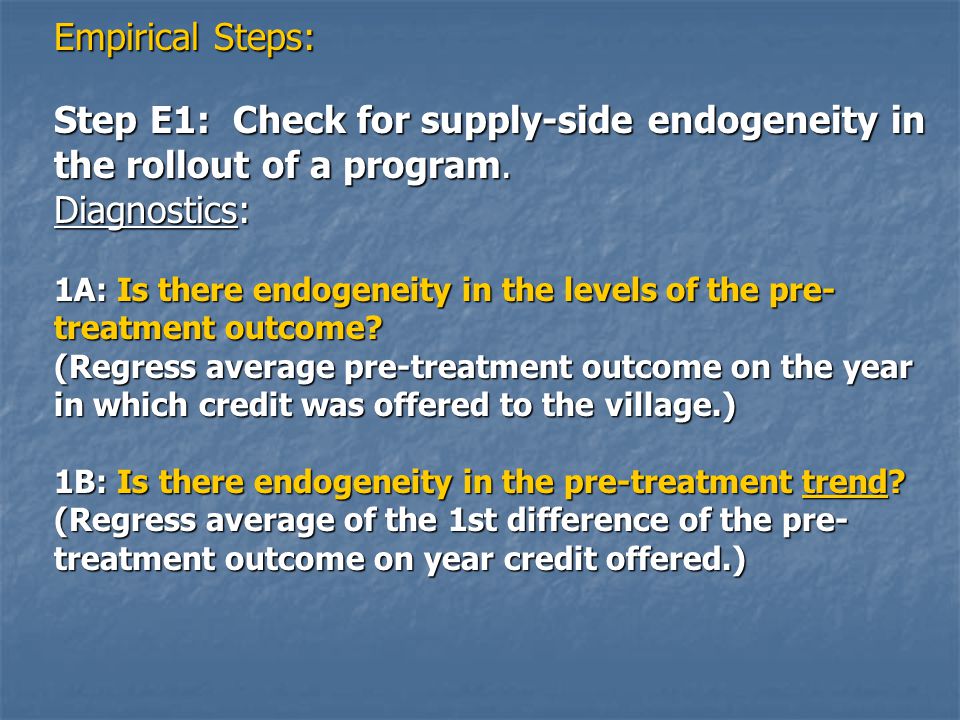 Empirical Steps:

Step E1: Check for supply-side endogeneity in the rollout of a program.
Diagnostics:

1A: Is there endogeneity in the levels of the pre-treatment outcome?
(Regress average pre-treatment outcome on the year in which credit was offered to the village.)

1B: Is there endogeneity in the pre-treatment trend?
(Regress average of the 1st difference of the pre-treatment outcome on year credit offered.)